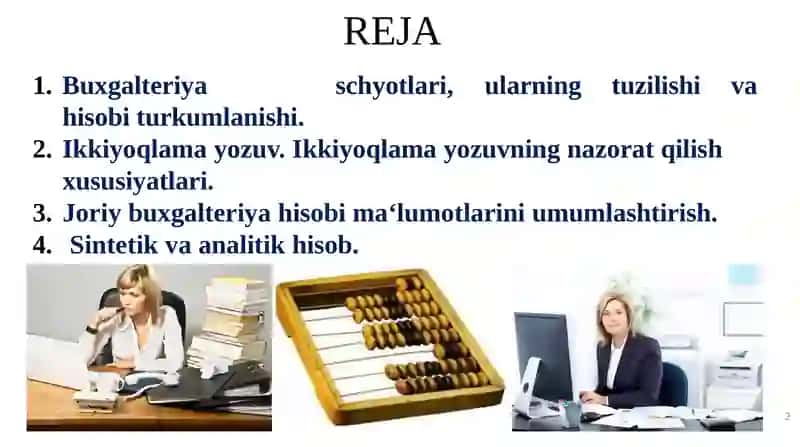 REJA

1. Buxgalteriya schyotlari, ularning tuzilishi va hisobi turkumlanishi.
2. Ikkiyoqlama yozuv. Ikkiyoqlama yozuvning nazorat qilish xususiyatlari.
3. Joriy buxgalteriya hisobi ma‘lumotlarini umumlashtirish.
4. Sintetik va analitik hisob.

2